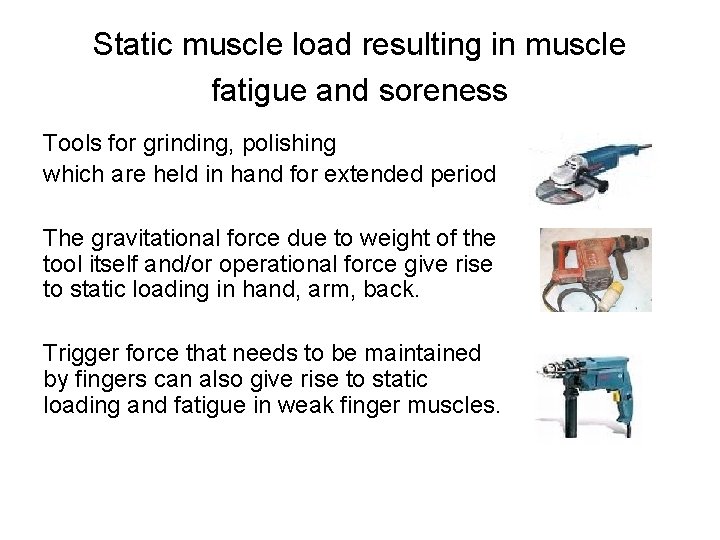 Static muscle load resulting in muscle fatigue and soreness

Tools for grinding, polishing
which are held in hand for extended period

The gravitational force due to weight of the tool itself and/or operational force give rise to static loading in hand, arm, back.

Trigger force that needs to be maintained by fingers can also give rise to static loading and fatigue in weak finger muscles.